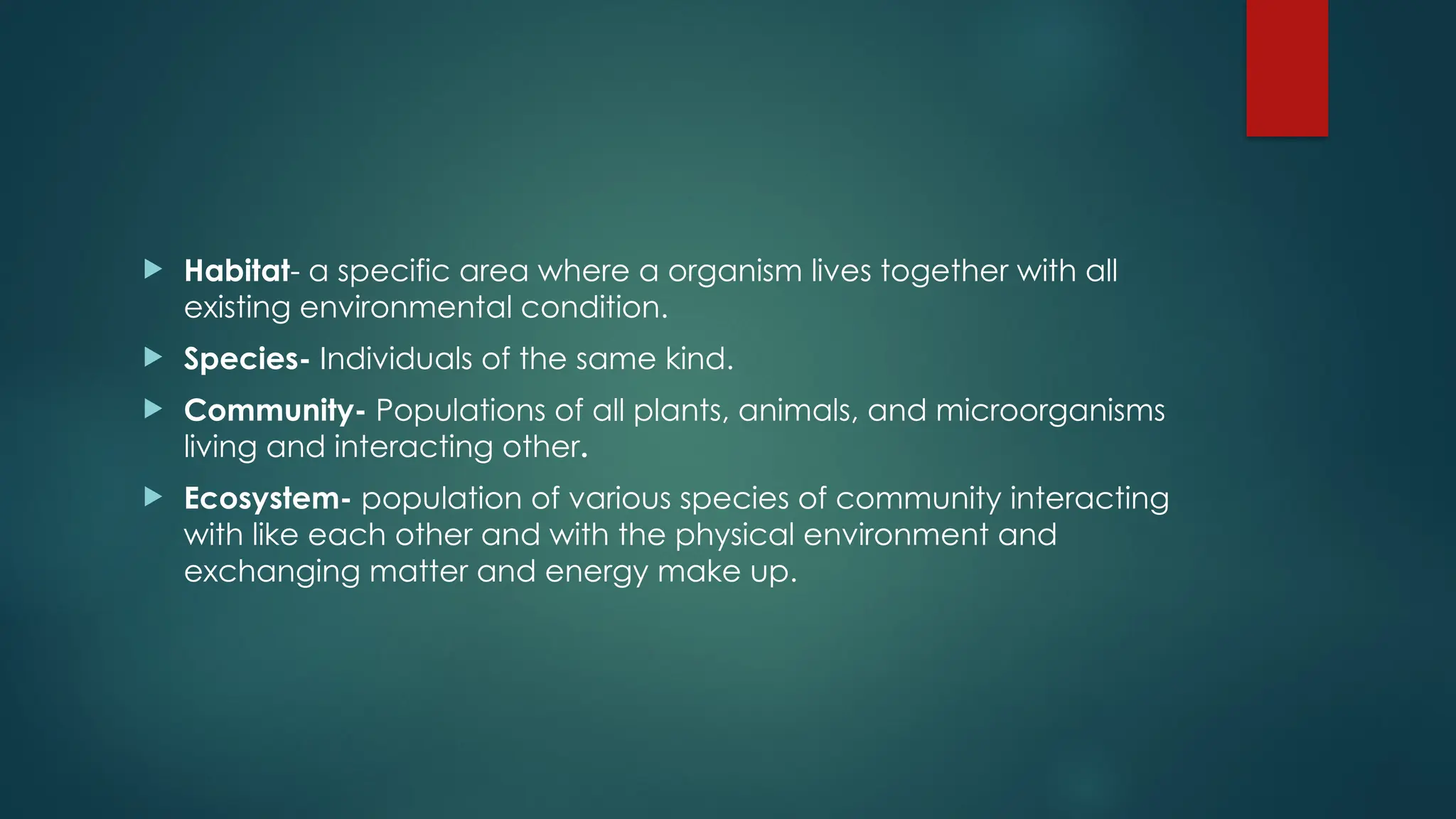 Habitat- a specific area where a organism lives together with all existing environmental condition.

Species- Individuals of the same kind.

Community- Populations of all plants, animals, and microorganisms living and interacting other.

Ecosystem- population of various species of community interacting with like each other and with the physical environment and exchanging matter and energy make up.